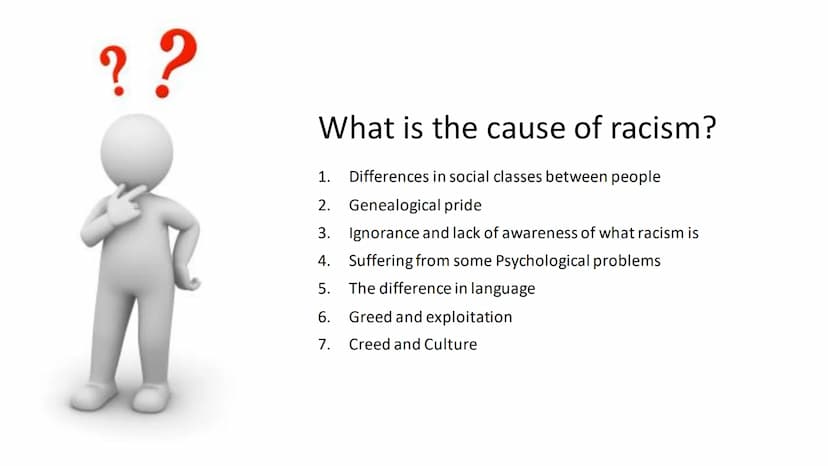 ? ?

What is the cause of racism?

1. Differences in social classes between people
2. Genealogical pride
3. Ignorance and lack of awareness of what racism is
4. Suffering from some Psychological problems
5. The difference in language
6. Greed and exploitation
7. Creed and Culture